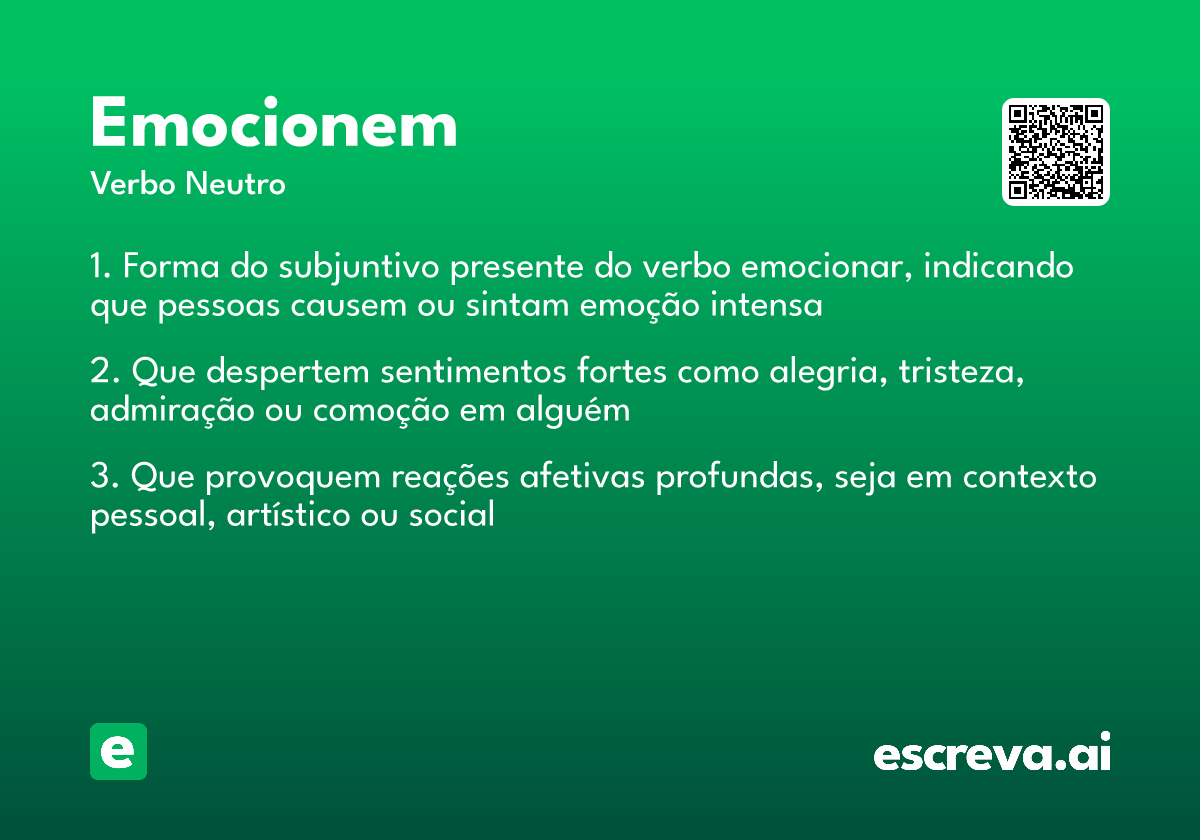 Emocionem
Verbo Neutro

1. Forma do subjuntivo presente do verbo emocionar, indicando que pessoas causem ou sintam emoção intensa

2. Que despertem sentimentos fortes como alegria, tristeza, admiração ou comoção em alguém

3. Que provoquem reações afetivas profundas, seja em contexto pessoal, artístico ou social

e

escreva.ai